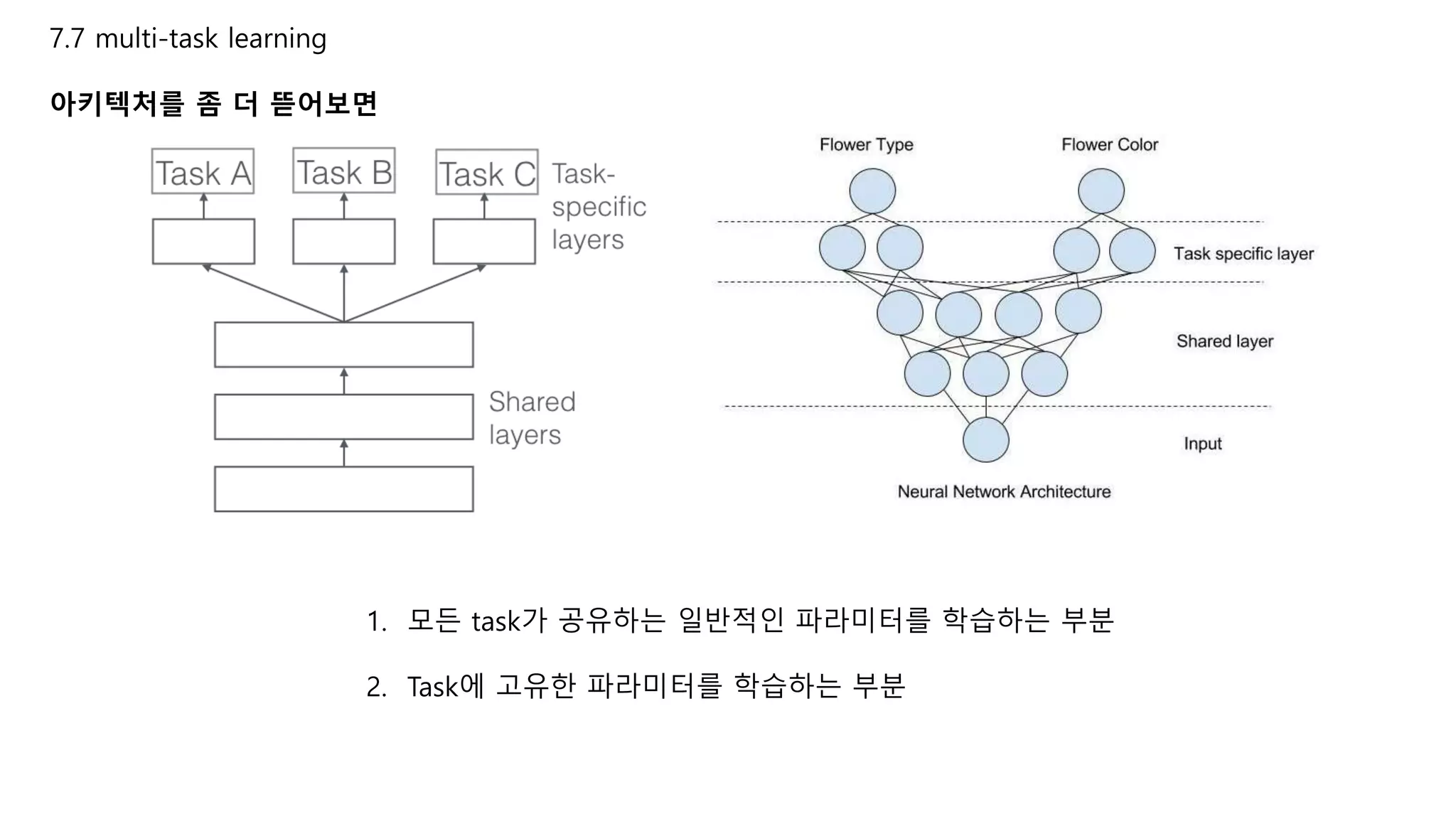 7.7 multi-task learning

아키텍처를 좀 더 뜯어보면

Task A

Task B

Task C

Task-specific layers

Shared layers

Flower Type

Flower Color

Task specific layer

Shared layer

Input

Neural Network Architecture

1. 모든 task가 공유하는 일반적인 파라미터를 학습하는 부분

2. Task에 고유한 파라미터를 학습하는 부분